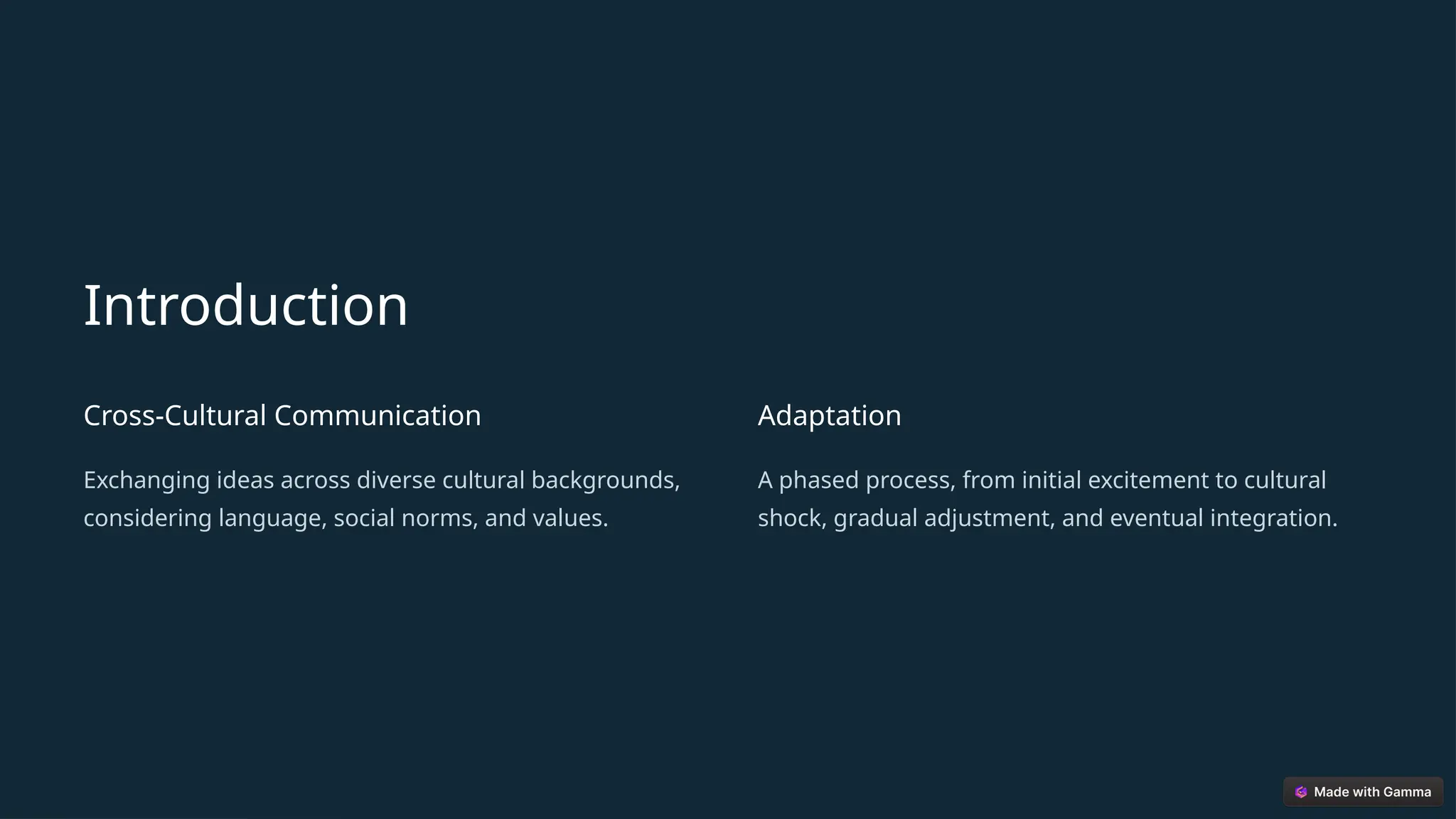 Introduction

Cross-Cultural Communication

Exchanging ideas across diverse cultural backgrounds, considering language, social norms, and values.

Adaptation

A phased process, from initial excitement to cultural shock, gradual adjustment, and eventual integration.

Made with Gamma